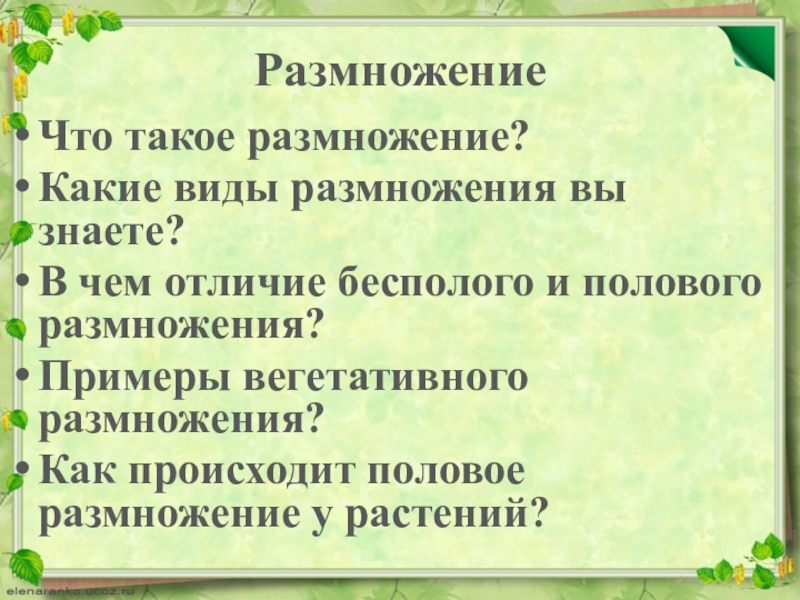 Размножение

• Что такое размножение?
• Какие виды размножения вы знаете?
• В чем отличие бесполого и полового размножения?
• Примеры вегетативного размножения?
• Как происходит половое размножение у растений?

elenaranko.ucoz.ru